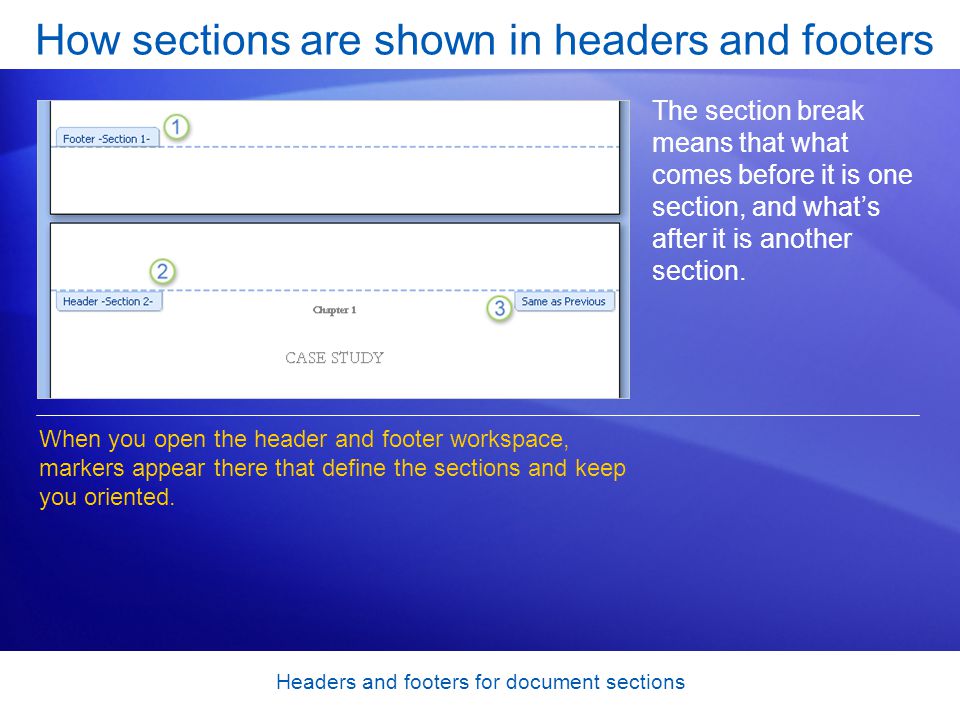 How sections are shown in headers and footers

Footer -Section 1-

1

2

Header -Section 2-

Chapter 1

3

Same as Previous

CASE STUDY

The section break means that what comes before it is one section, and what's after it is another section.

When you open the header and footer workspace, markers appear there that define the sections and keep you oriented.

Headers and footers for document sections